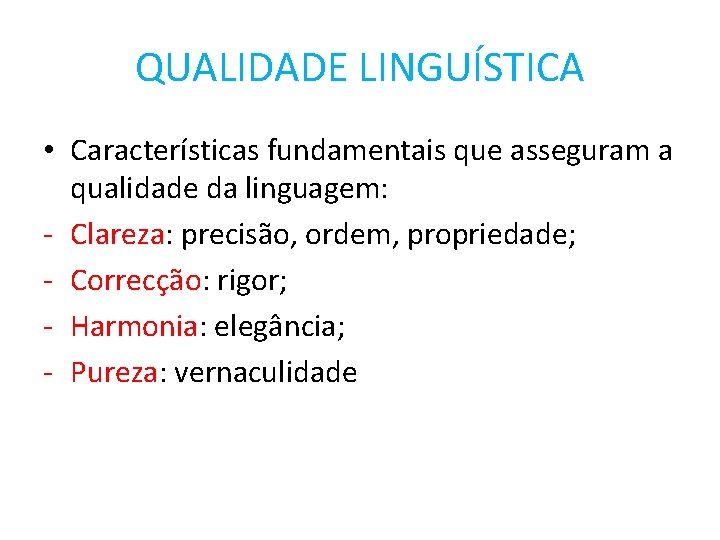 QUALIDADE LINGUÍSTICA

• Características fundamentais que asseguram a qualidade da linguagem:
- Clareza: precisão, ordem, propriedade;
- Correcção: rigor;
- Harmonia: elegância;
- Pureza: vernaculidade